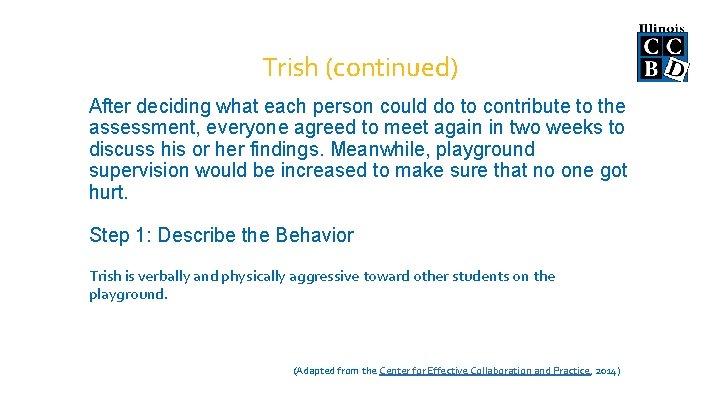 Illinois
C C
B D

Trish (continued)

After deciding what each person could do to contribute to the assessment, everyone agreed to meet again in two weeks to discuss his or her findings. Meanwhile, playground supervision would be increased to make sure that no one got hurt.

Step 1: Describe the Behavior

Trish is verbally and physically aggressive toward other students on the playground.

(Adapted from the Center for Effective Collaboration and Practice, 2014)